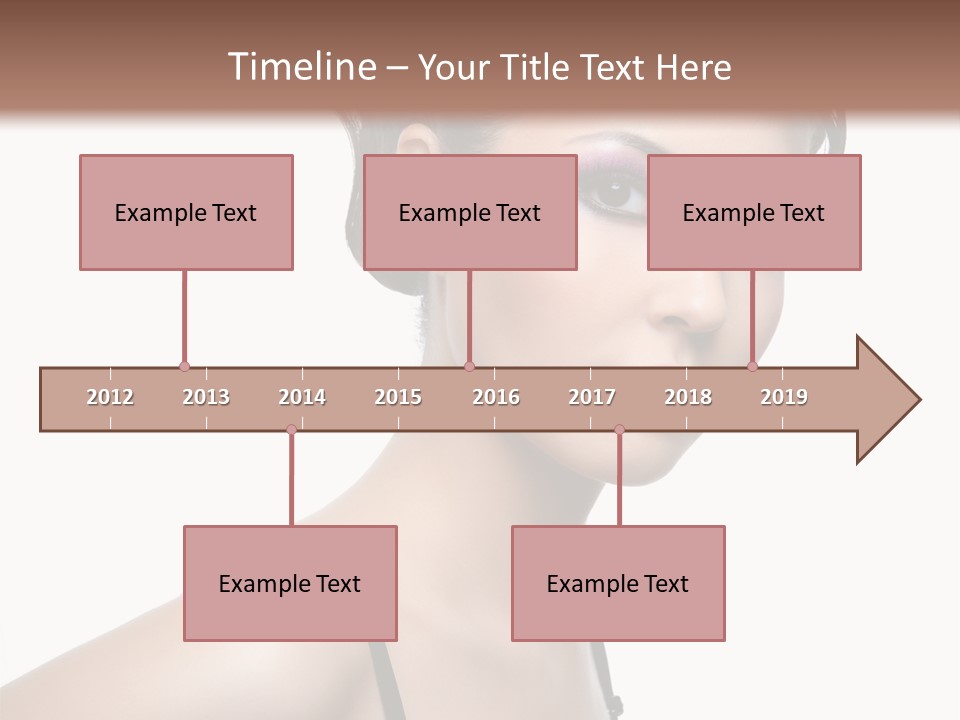 Timeline – Your Title Text Here

Example Text

Example Text

Example Text

2012 2013 2014 2015 2016 2017 2018 2019

Example Text

Example Text